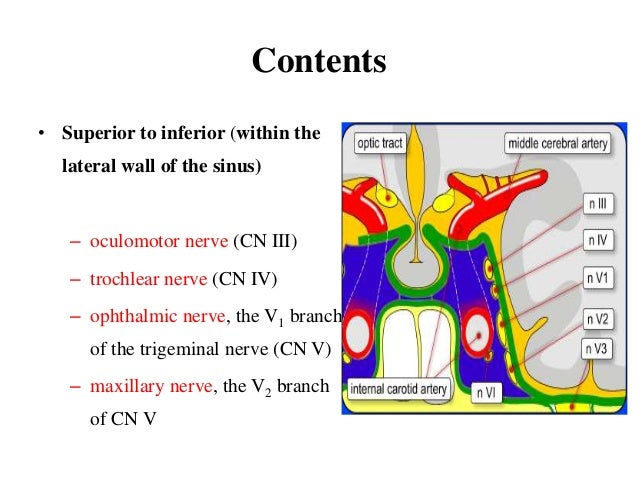 Contents

• Superior to inferior (within the lateral wall of the sinus)

– oculomotor nerve (CN III)
– trochlear nerve (CN IV)
– ophthalmic nerve, the $V_1$ branch of the trigeminal nerve (CN V)
– maxillary nerve, the $V_2$ branch of CN V

optic tract
middle cerebral artery
n III
n IV
n V1
n V2
n V3
internal carotid artery
n VI